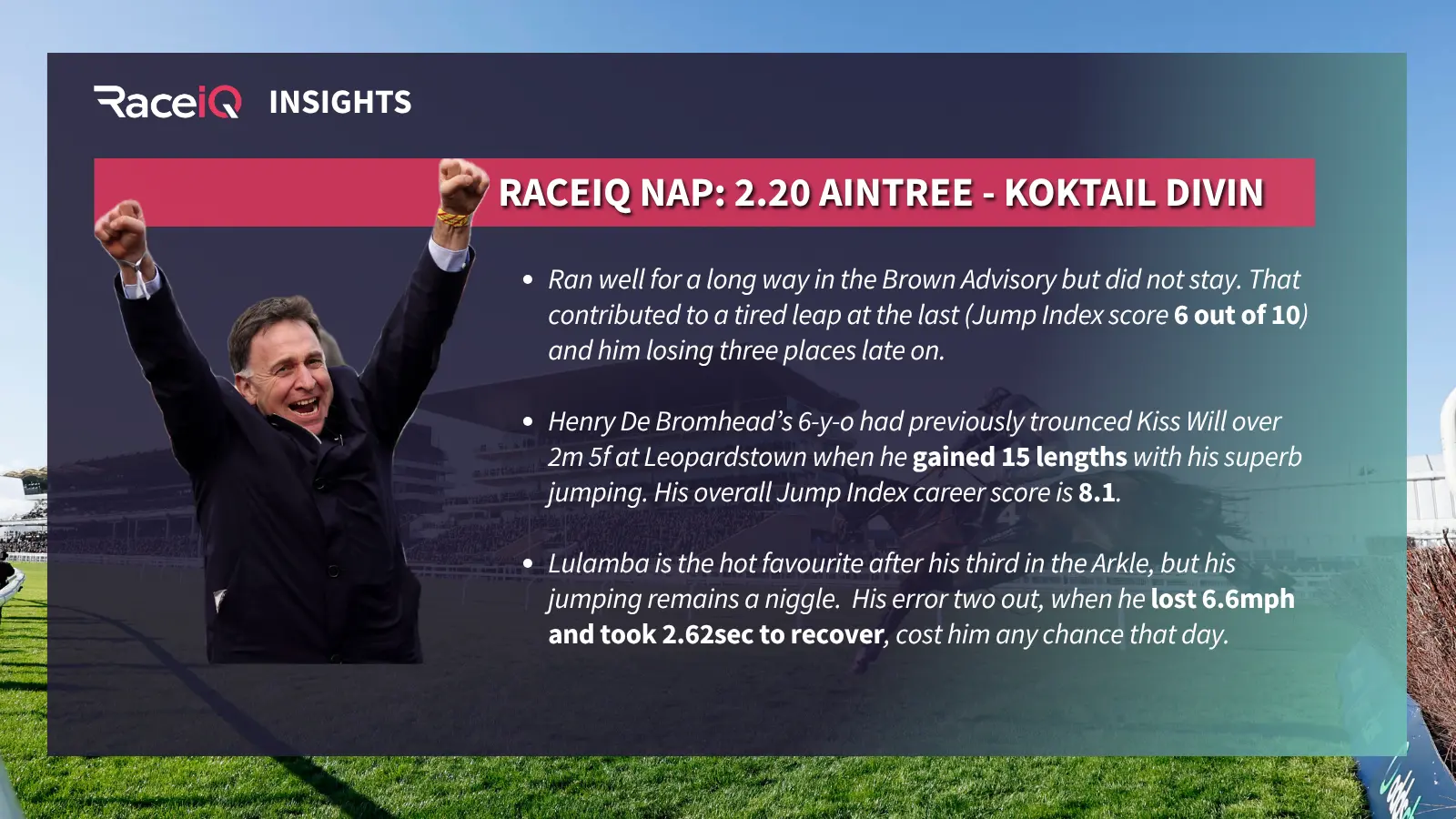 RaceiQ INSIGHTS

RACEIQ NAP: 2.20 AINTREE - KOKTAIL DIVIN

• Ran well for a long way in the Brown Advisory but did not stay. That contributed to a tired leap at the last (Jump Index score 6 out of 10) and him losing three places late on.

• Henry De Bromhead's 6-y-o had previously trounced Kiss Will over 2m 5f at Leopardstown when he gained 15 lengths with his superb jumping. His overall Jump Index career score is 8.1.

• Lulamba is the hot favourite after his third in the Arkle, but his jumping remains a niggle. His error two out, when he lost 6.6mph and took 2.62sec to recover, cost him any chance that day.